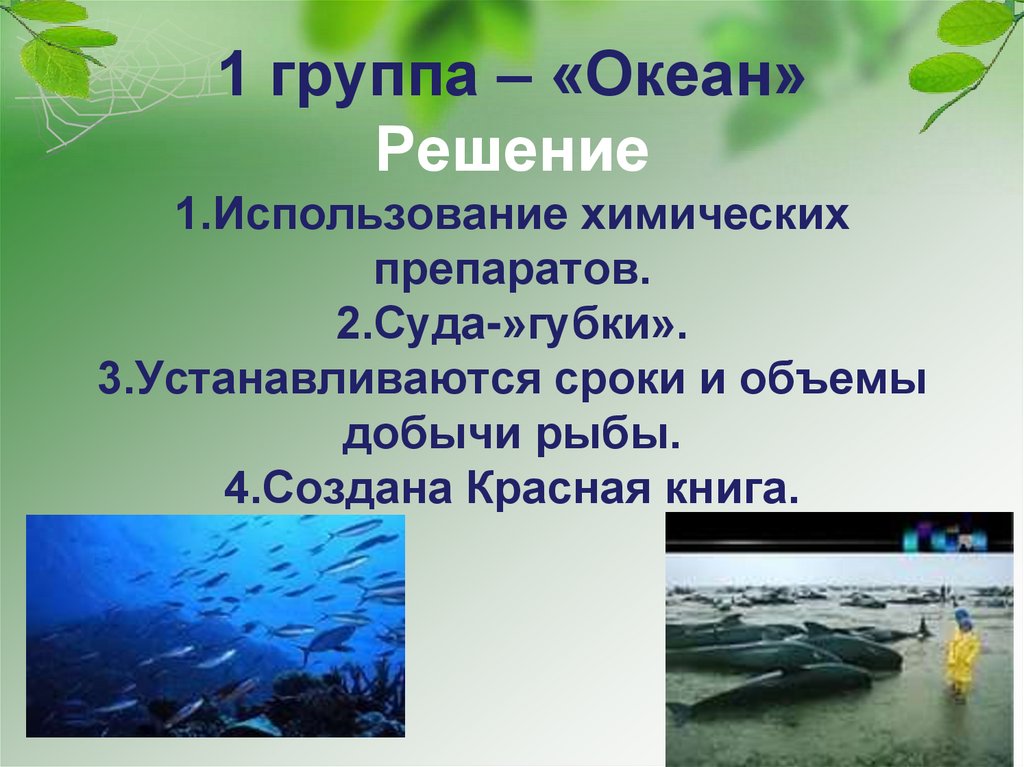 1 группа – «Океан»
Решение
1.Использование химических препаратов.
2.Суда-»губки».
3.Устанавливаются сроки и объемы добычи рыбы.
4.Создана Красная книга.